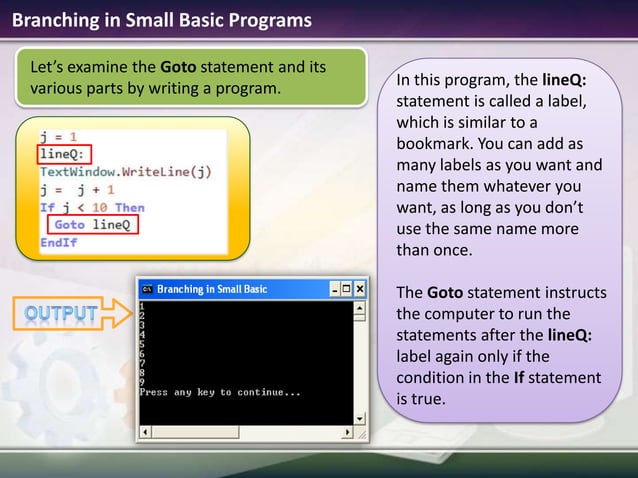 Branching in Small Basic Programs

Let's examine the Goto statement and its various parts by writing a program.

j = 1
lineQ:
TextWindow.WriteLine(j)
j = j + 1
If j < 10 Then
Goto lineQ
EndIf

OUTPUT

Branching in Small Basic

1
2
3
4
5
6
7
8
9
Press any key to continue...

In this program, the lineQ: statement is called a label, which is similar to a bookmark. You can add as many labels as you want and name them whatever you want, as long as you don't use the same name more than once.

The Goto statement instructs the computer to run the statements after the lineQ: label again only if the condition in the If statement is true.